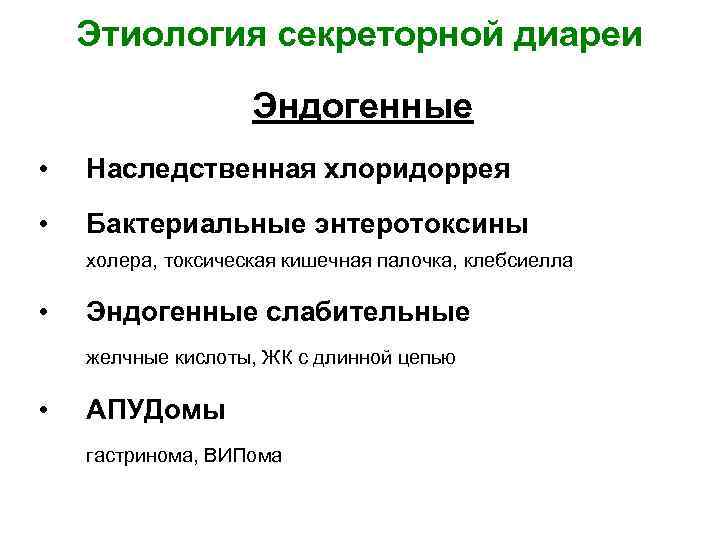 Этиология секреторной диареи

Эндогенные

• Наследственная хлоридоррея

• Бактериальные энтеротоксины

холера, токсическая кишечная палочка, клебсиелла

• Эндогенные слабительные

желчные кислоты, ЖК с длинной цепью

• АПУДомы

гастринома, ВИПома